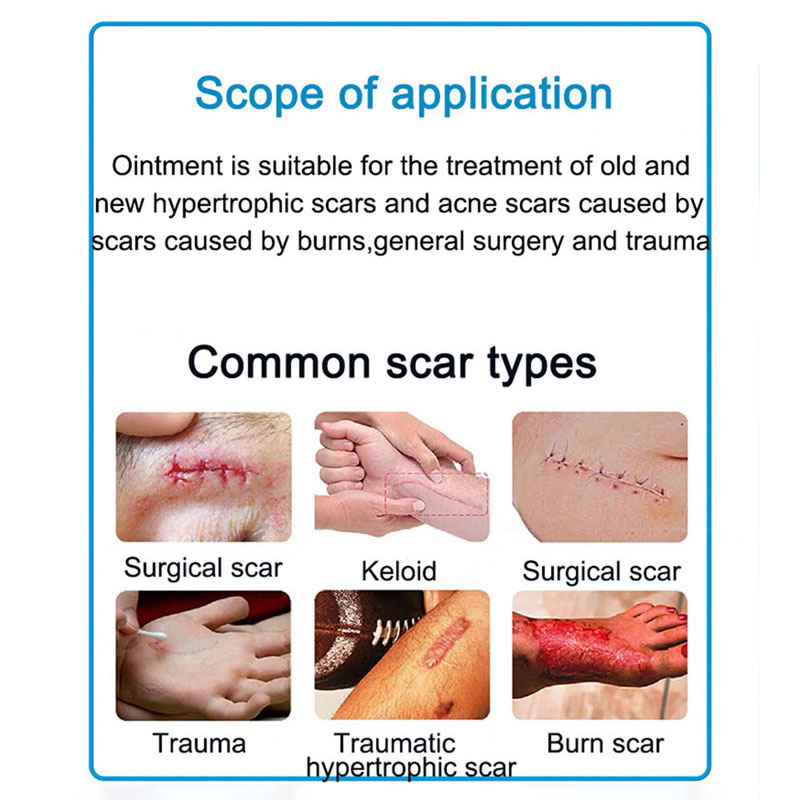 Scope of application

Ointment is suitable for the treatment of old and new hypertrophic scars and acne scars caused by scars caused by burns,general surgery and trauma

Common scar types

Surgical scar

Keloid

Surgical scar

Trauma

Traumatic hypertrophic scar

Burn scar